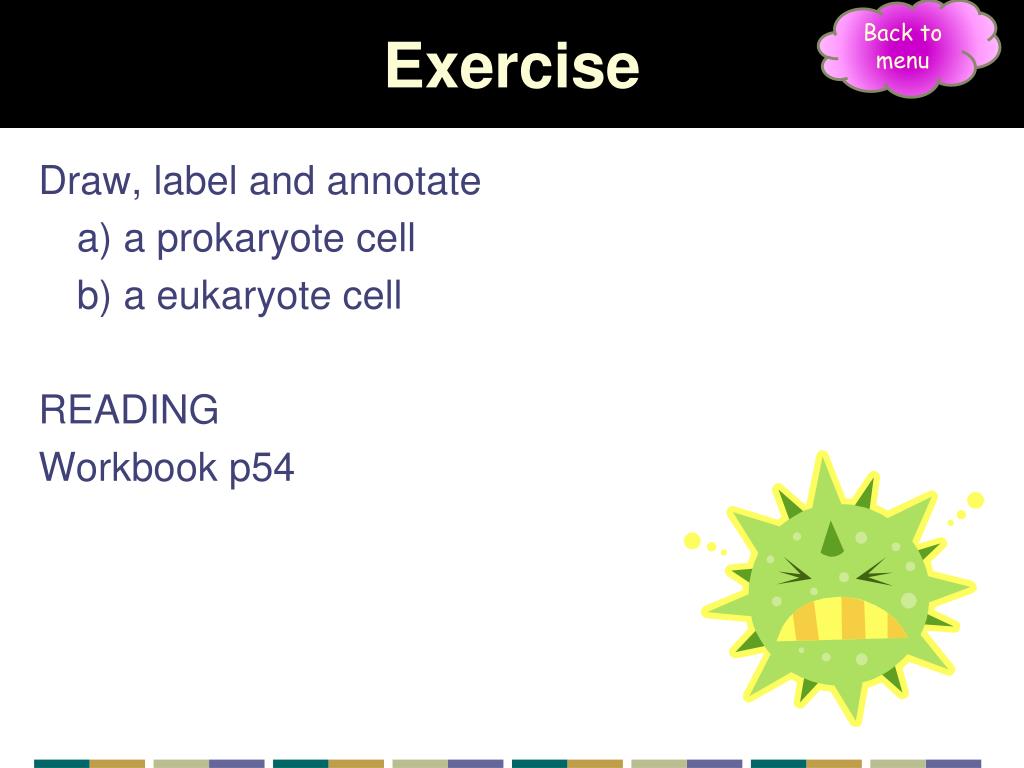 Exercise

Back to menu

Draw, label and annotate

a) a prokaryote cell

b) a eukaryote cell

READING

Workbook p54